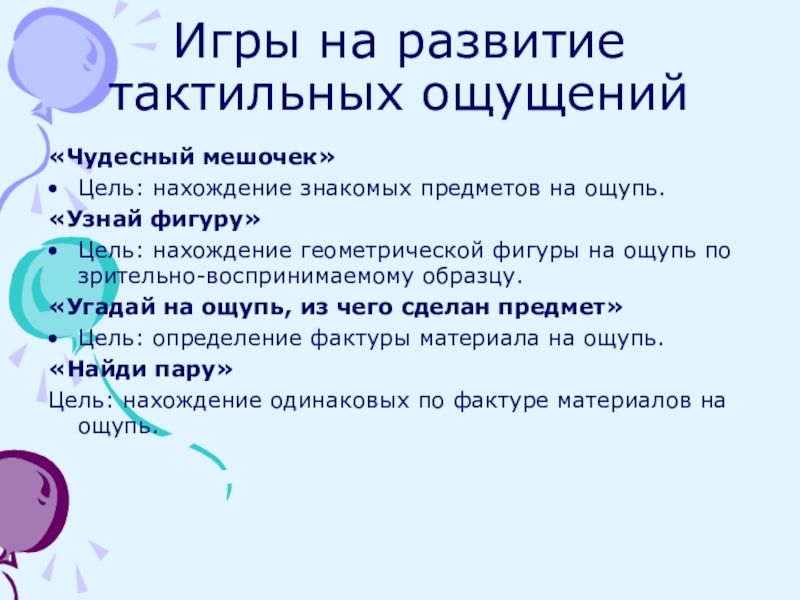 Игры на развитие тактильных ощущений

«Чудесный мешочек»

• Цель: нахождение знакомых предметов на ощупь.

«Узнай фигуру»

• Цель: нахождение геометрической фигуры на ощупь по зрительно-воспринимаемому образцу.

«Угадай на ощупь, из чего сделан предмет»

• Цель: определение фактуры материала на ощупь.

«Найди пару»

Цель: нахождение одинаковых по фактуре материалов на ощупь.